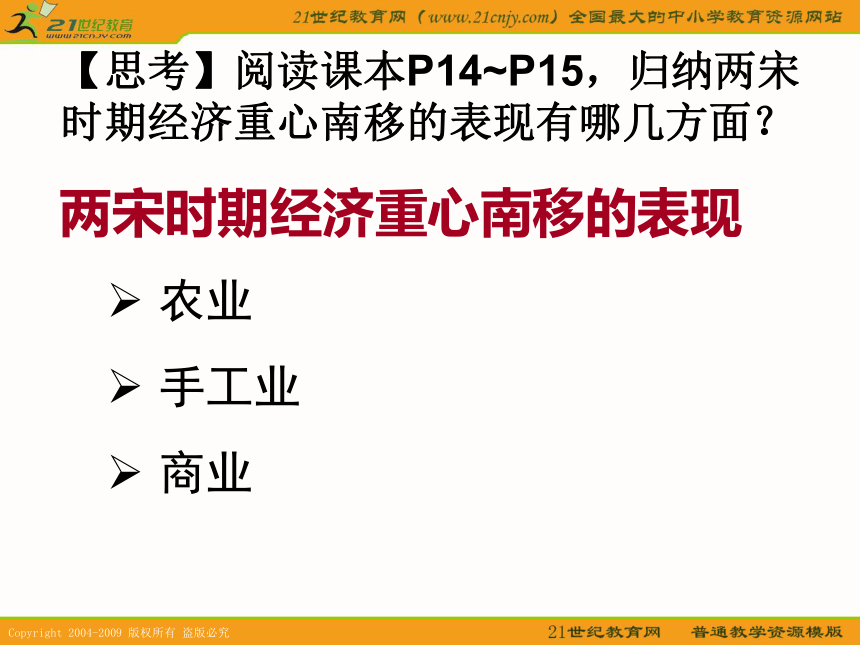 21世纪教育
www.21cnjy.com

21世纪教育网（www.21cnjy.com）全国最大的中小学教育资源网站

【思考】阅读课本P14~P15，归纳两宋时期经济重心南移的表现有哪几方面？

两宋时期经济重心南移的表现

➢ 农业

➢ 手工业

➢ 商业

Copyright 2004-2009 版权所有 盗版必究

21世纪教育网 普通教学资源模版